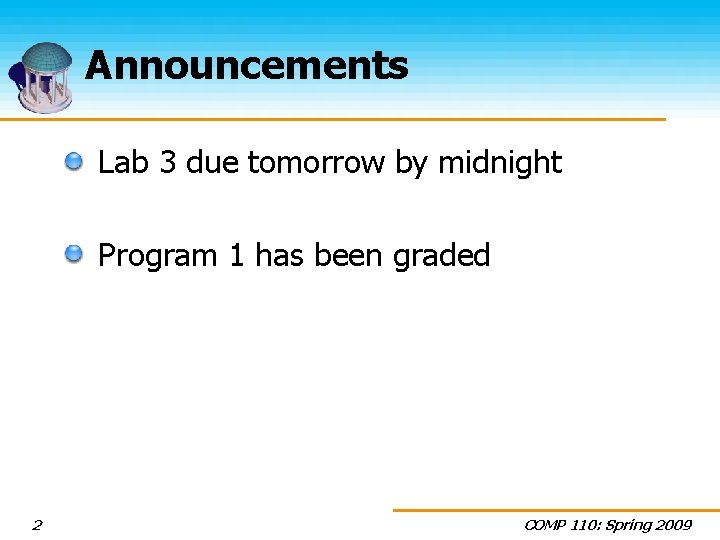 Announcements

Lab 3 due tomorrow by midnight

Program 1 has been graded

2

COMP 110: Spring 2009